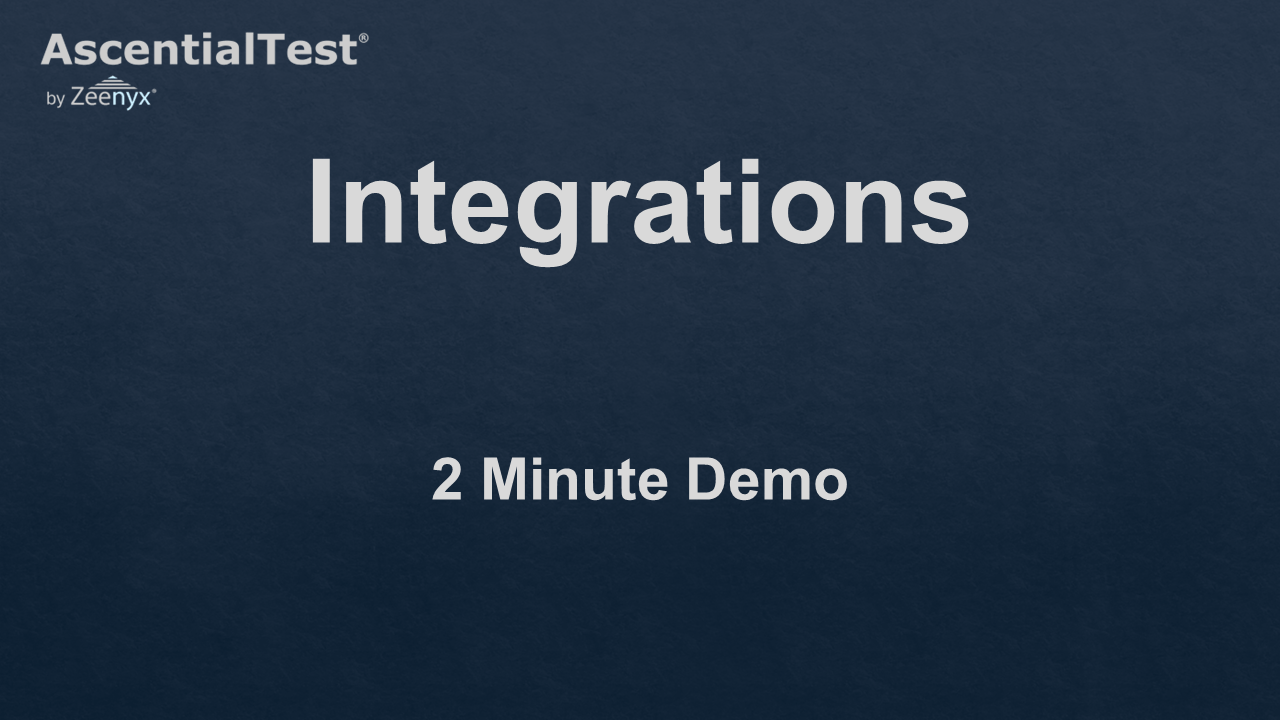 AscentialTest®
by Zeenyx®

Integrations

2 Minute Demo